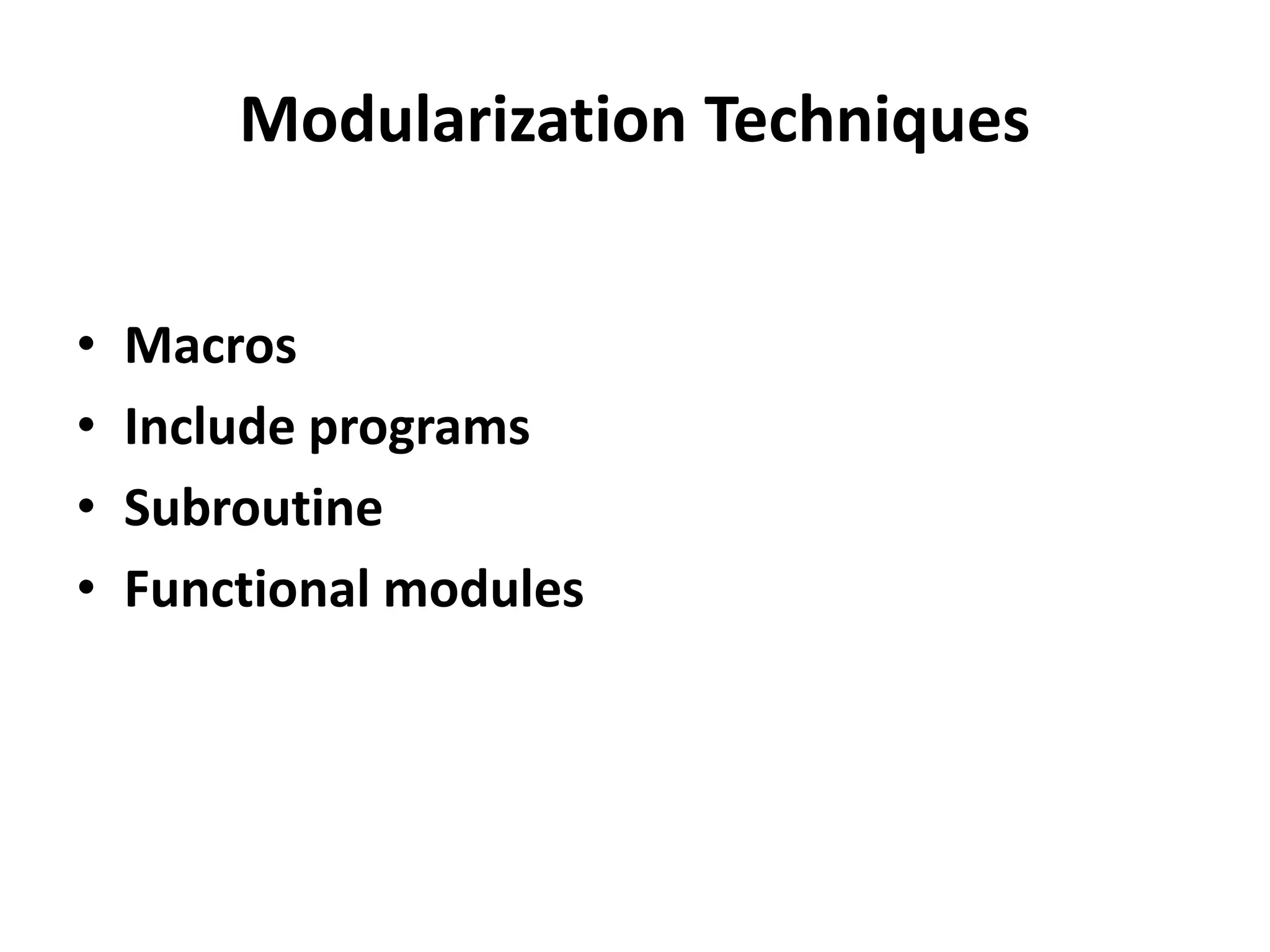 Modularization Techniques

• Macros
• Include programs
• Subroutine
• Functional modules